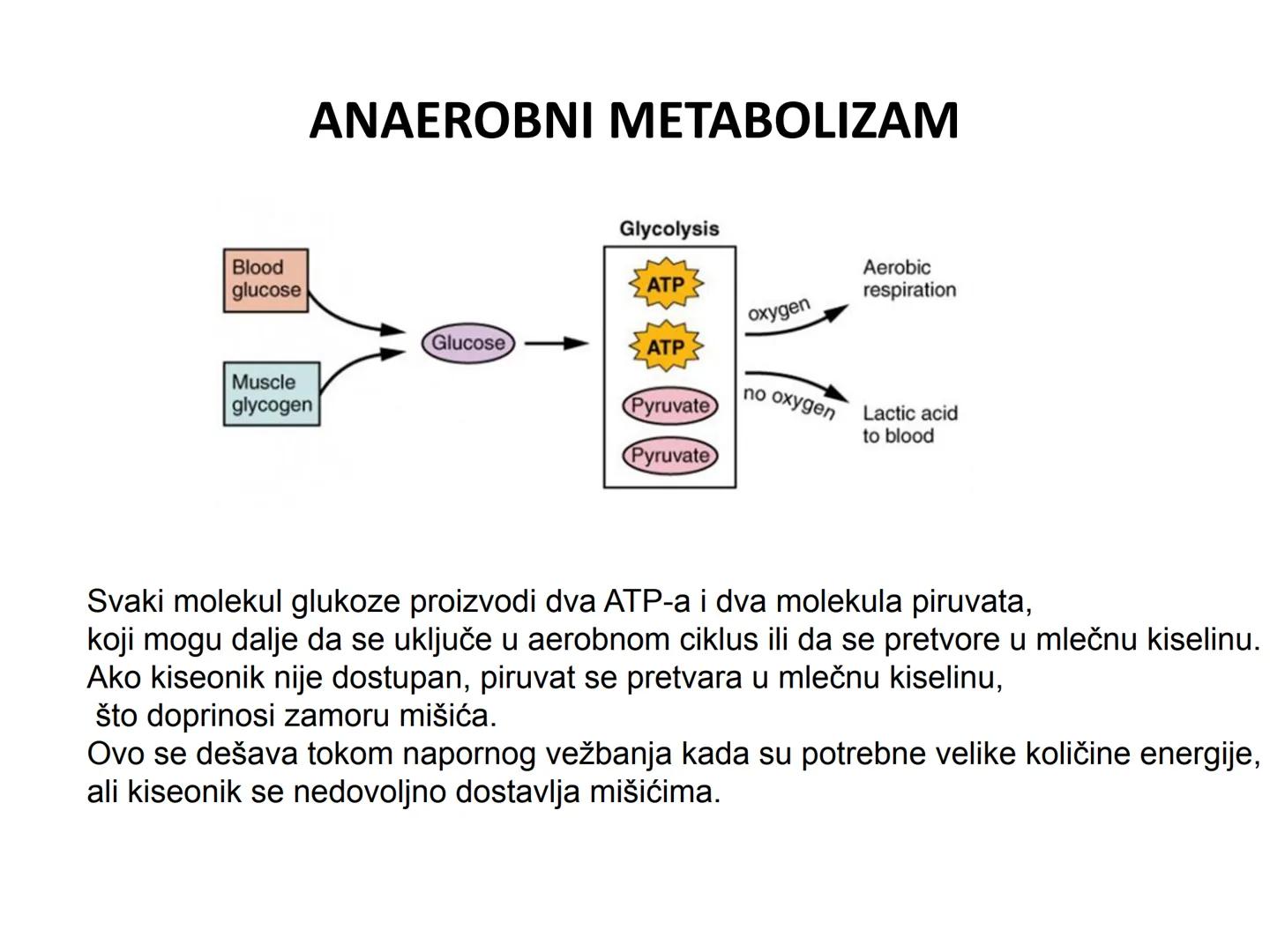 ANAEROBNI METABOLIZAM

Blood glucose

Muscle glycogen

Glucose

Glycolysis

ATP

ATP

Pyruvate

Pyruvate

oxygen

no oxygen

Aerobic respiration

Lactic acid to blood

Svaki molekul glukoze proizvodi dva ATP-a i dva molekula piruvata,
koji mogu dalje da se uključe u aerobnom ciklus ili da se pretvore u mlečnu kiselinu.
Ako kiseonik nije dostupan, piruvat se pretvara u mlečnu kiselinu,
što doprinosi zamoru mišića.
Ovo se dešava tokom napornog vežbanja kada su potrebne velike količine energije,
ali kiseonik se nedovoljno dostavlja mišićima.